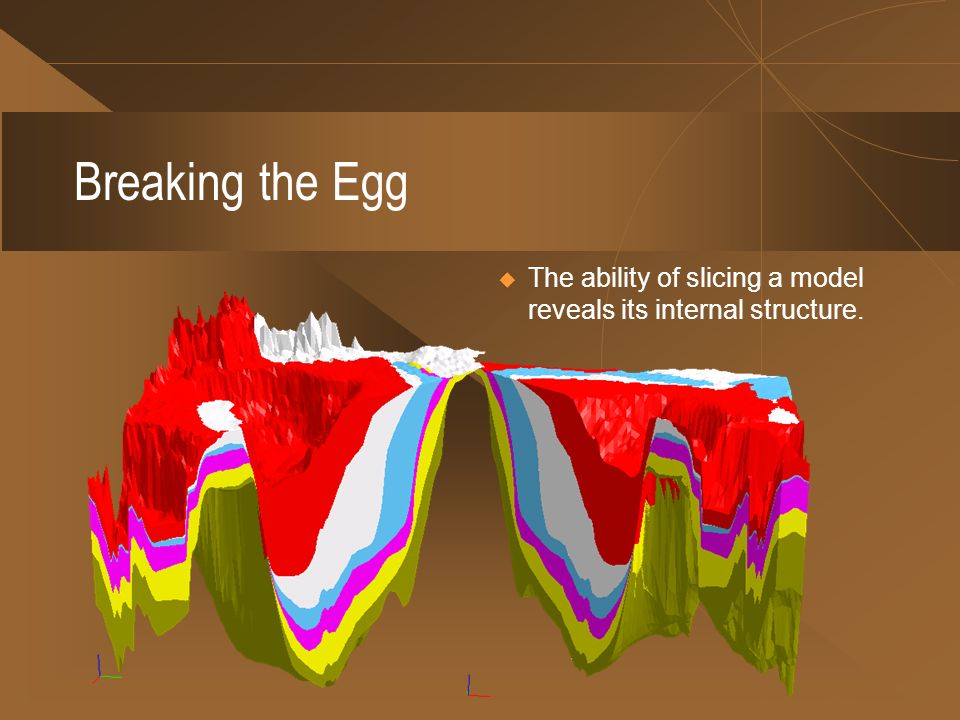 Breaking the Egg

The ability of slicing a model reveals its internal structure.